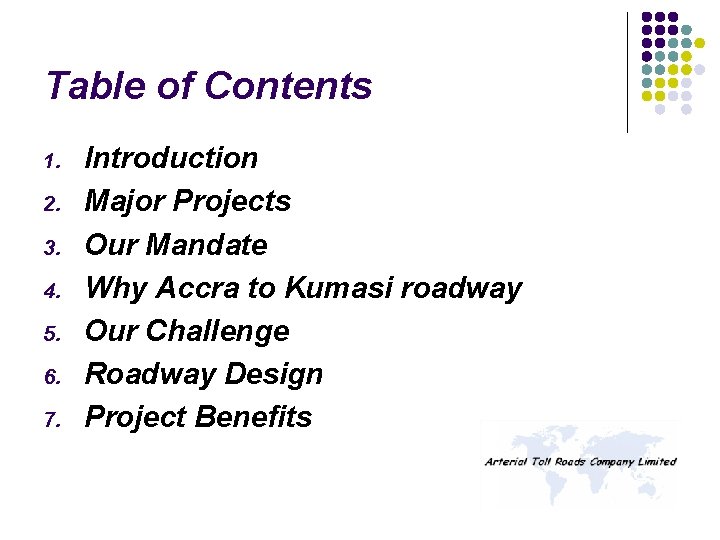 Table of Contents

1. Introduction
2. Major Projects
3. Our Mandate
4. Why Accra to Kumasi roadway
5. Our Challenge
6. Roadway Design
7. Project Benefits

Arterial Toll Roads Company Limited